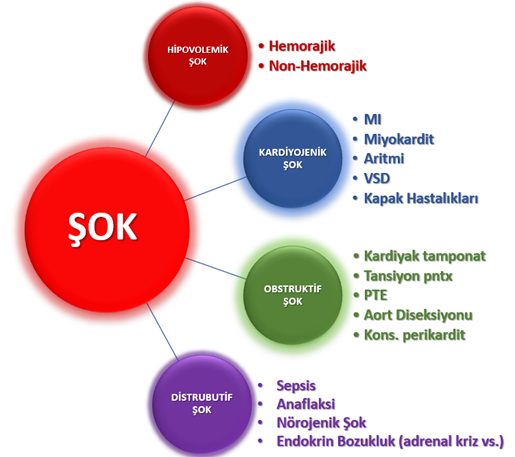 ŞOK

HİPOVOLEMİK ŞOK
• Hemorajik
• Non-Hemorajik

KARDİYOJENİK ŞOK
• MI
• Miyokardit
• Aritmi
• VSD
• Kapak Hastalıkları

OBSTRUKTİF ŞOK
• Kardiyak tamponat
• Tansiyon pntx
• PTE
• Aort Diseksiyonu
• Kons. perikardit

DİSTRUBUTİF ŞOK
• Sepsis
• Anaflaksi
• Nörojenik Şok
• Endokrin Bozukluk (adrenal kriz vs.)